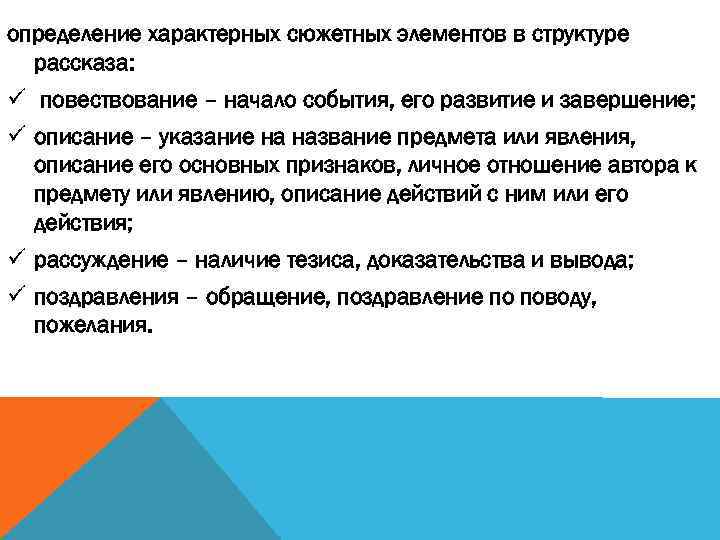 определение характерных сюжетных элементов в структуре рассказа:

✓ повествование – начало события, его развитие и завершение;

✓ описание – указание на название предмета или явления, описание его основных признаков, личное отношение автора к предмету или явлению, описание действий с ним или его действия;

✓ рассуждение – наличие тезиса, доказательства и вывода;

✓ поздравления – обращение, поздравление по поводу, пожелания.